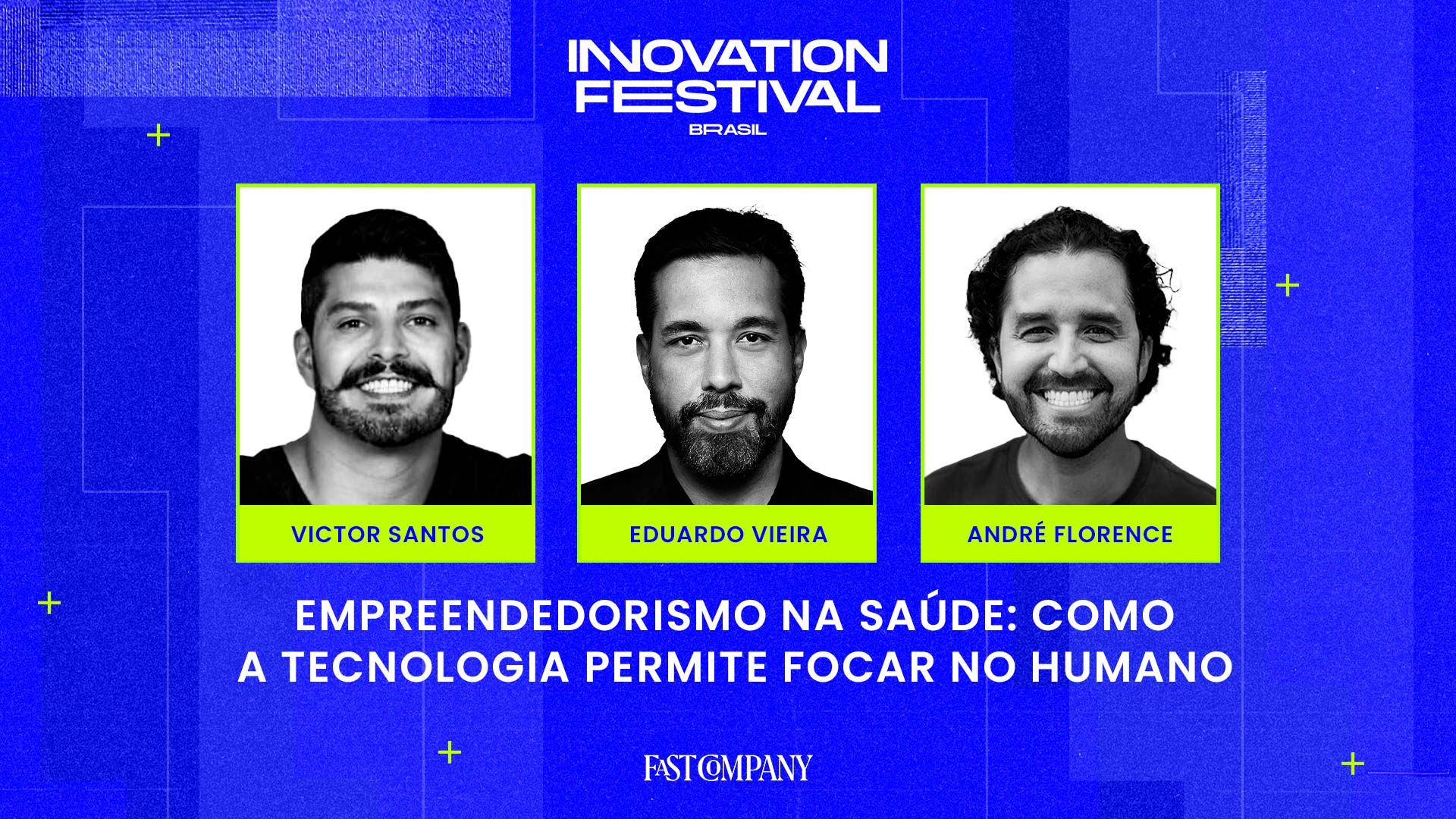 INNOVATION FESTIVAL
BRASIL

VICTOR SANTOS

EDUARDO VIEIRA

ANDRÉ FLORENCE

EMPREENDEDORISMO NA SAÚDE: COMO A TECNOLOGIA PERMITE FOCAR NO HUMANO

FAST COMPANY